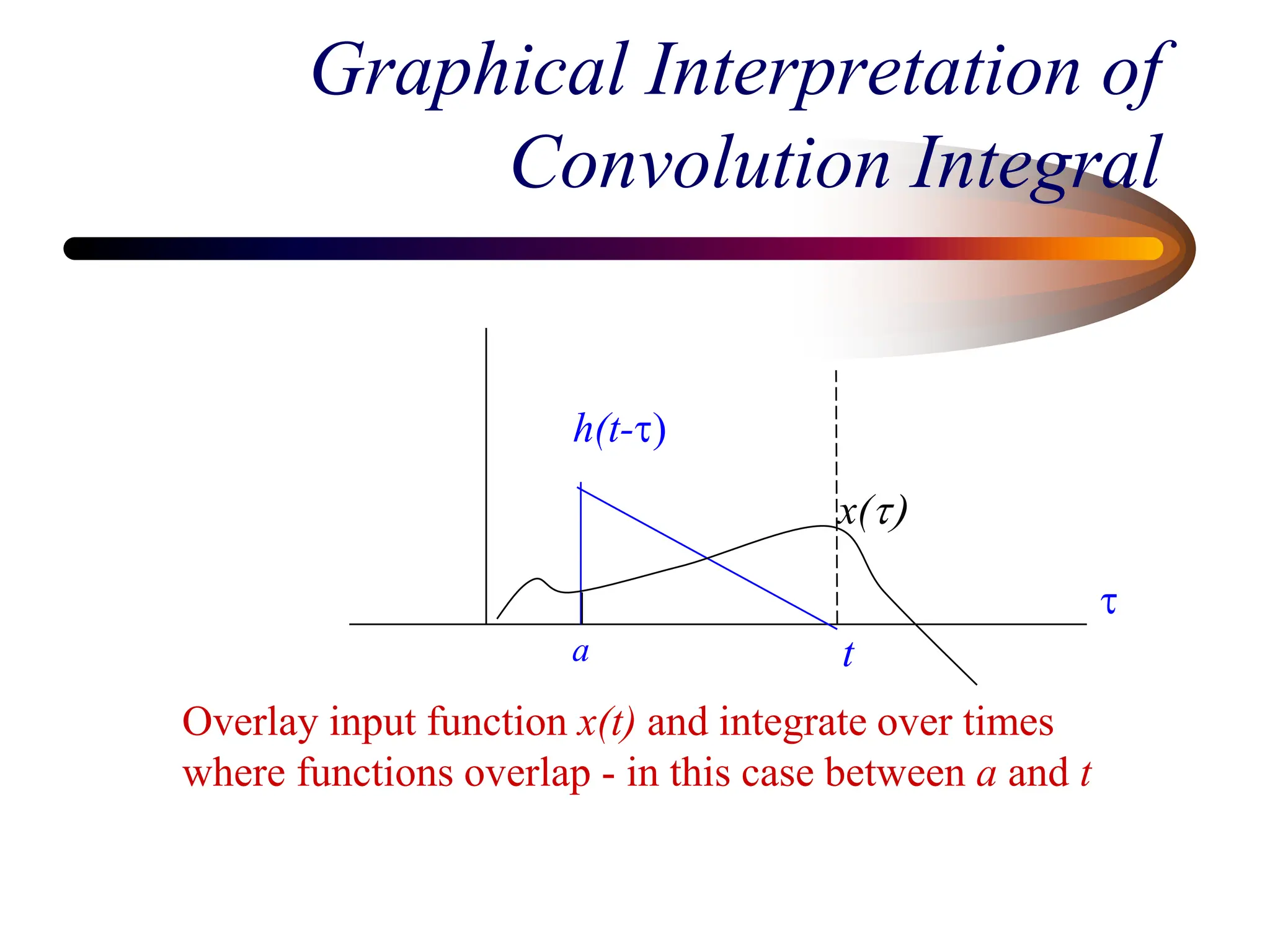 Graphical Interpretation of Convolution Integral

$h(t-\tau)$

$x(\tau)$

$\tau$

$a$

$t$

Overlay input function $x(t)$ and integrate over times where functions overlap - in this case between $a$ and $t$